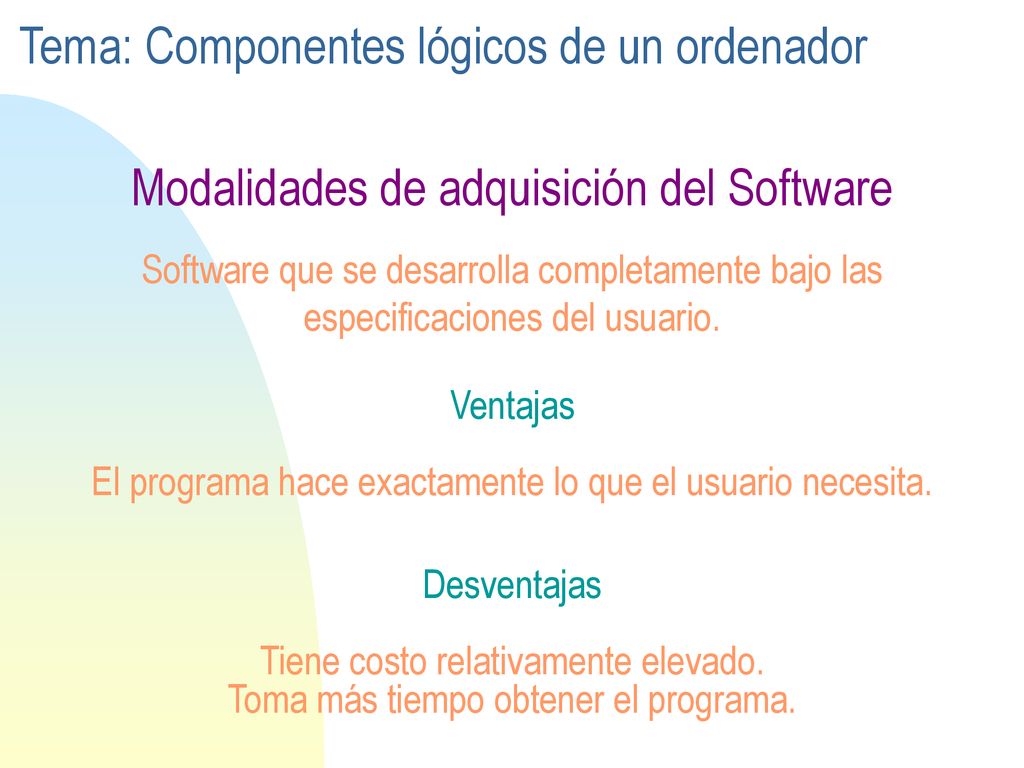 Tema: Componentes lógicos de un ordenador

Modalidades de adquisición del Software

Software que se desarrolla completamente bajo las especificaciones del usuario.

Ventajas

El programa hace exactamente lo que el usuario necesita.

Desventajas

Tiene costo relativamente elevado.
Toma más tiempo obtener el programa.